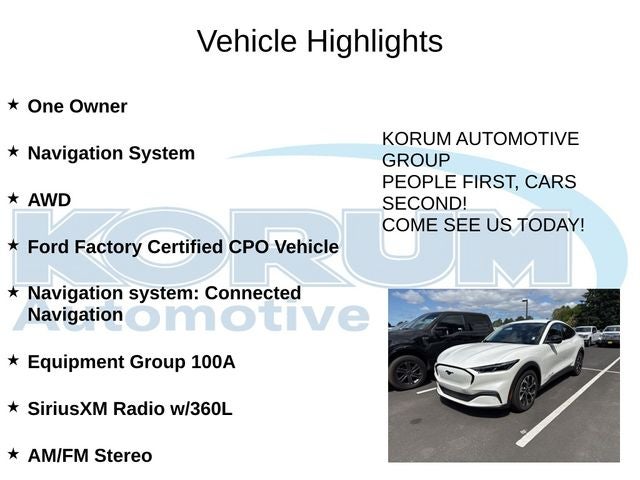 Vehicle Highlights

★ One Owner

★ Navigation System

★ AWD

★ Ford Factory Certified CPO Vehicle

★ Navigation system: Connected Navigation

★ Equipment Group 100A

★ SiriusXM Radio w/360L

★ AM/FM Stereo

KORUM AUTOMOTIVE GROUP
PEOPLE FIRST, CARS SECOND!
COME SEE US TODAY!

KORUM Automotive